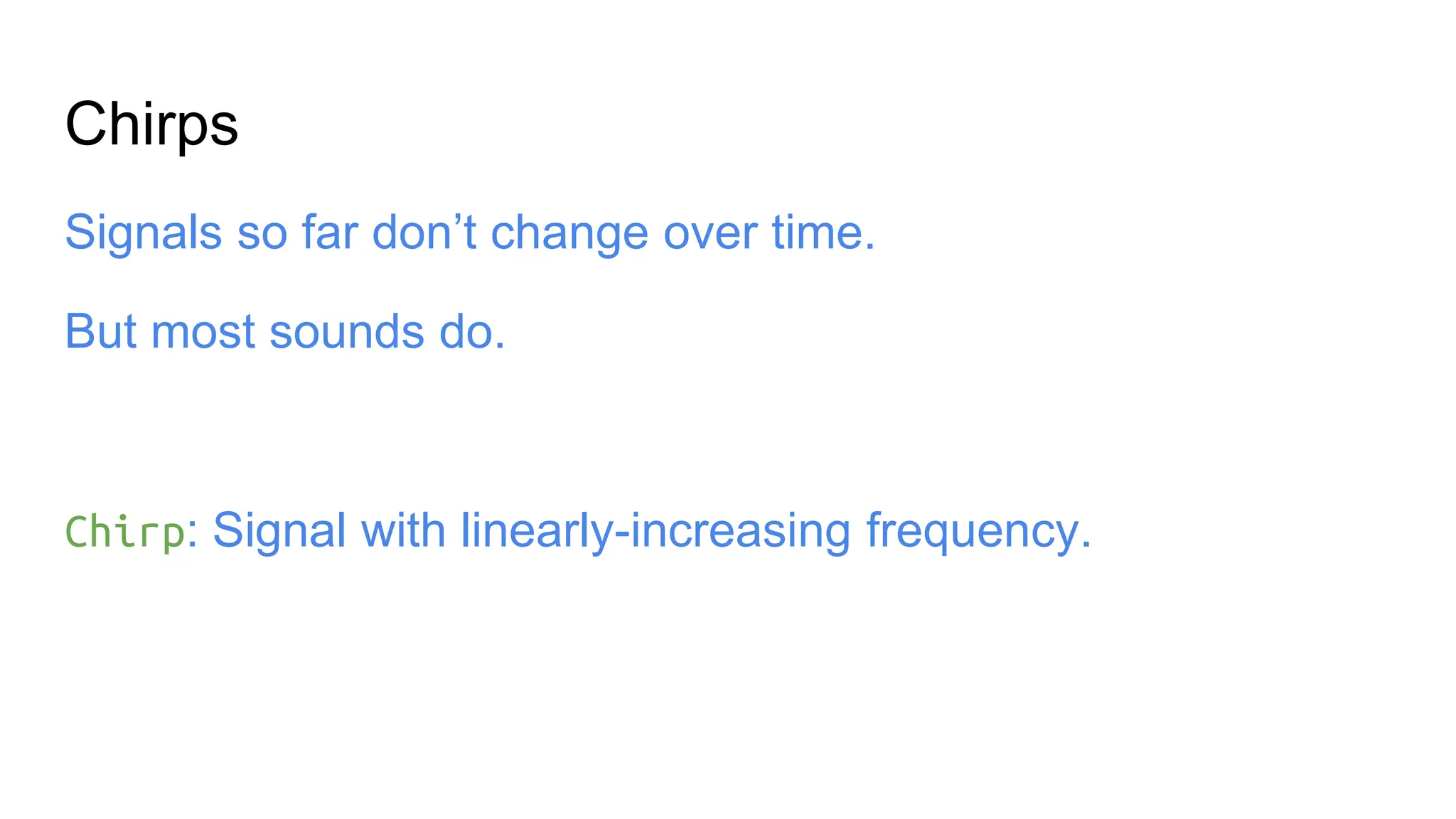 Chirps

Signals so far don’t change over time.

But most sounds do.

Chirp: Signal with linearly-increasing frequency.